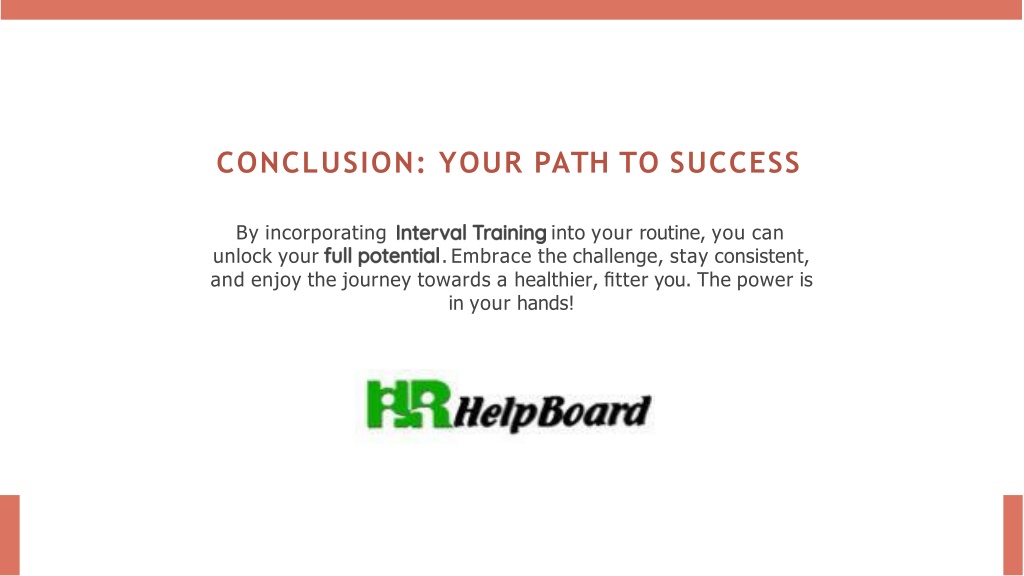 CONCLUSION: YOUR PATH TO SUCCESS

By incorporating Interval Training into your routine, you can unlock your full potential. Embrace the challenge, stay consistent, and enjoy the journey towards a healthier, fitter you. The power is in your hands!

HR HelpBoard